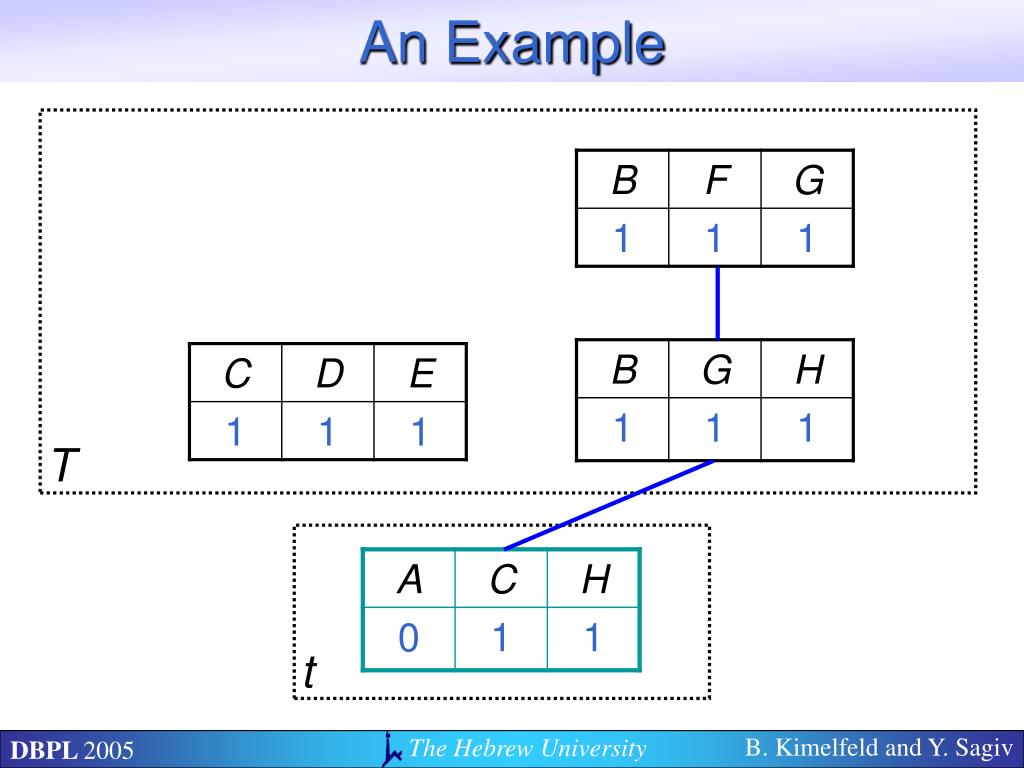 An Example

| B | F | G |
|---|---|---|
| 1 | 1 | 1 |

| C | D | E |
|---|---|---|
| 1 | 1 | 1 |

| B | G | H |
|---|---|---|
| 1 | 1 | 1 |

T

| A | C | H |
|---|---|---|
| 0 | 1 | 1 |

t

DBPL 2005 The Hebrew University B. Kimelfeld and Y. Sagiv